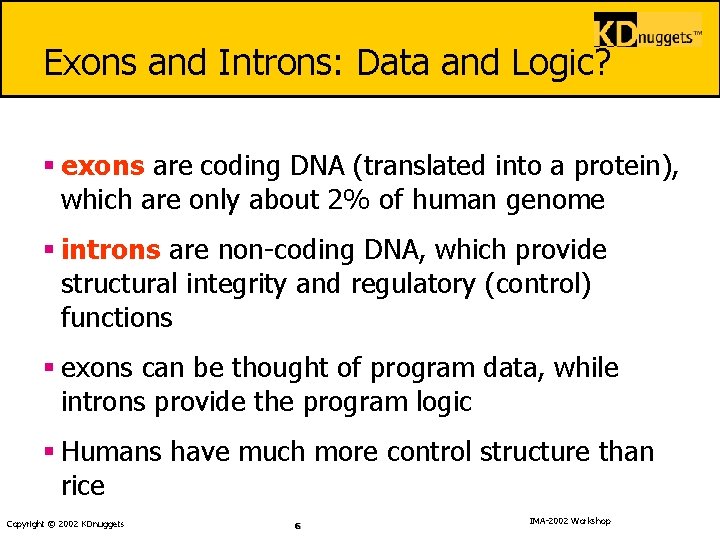 KDnuggets™

Exons and Introns: Data and Logic?

▪ exons are coding DNA (translated into a protein), which are only about 2% of human genome

▪ introns are non-coding DNA, which provide structural integrity and regulatory (control) functions

▪ exons can be thought of program data, while introns provide the program logic

▪ Humans have much more control structure than rice

Copyright © 2002 KDnuggets

6

IMA-2002 Workshop